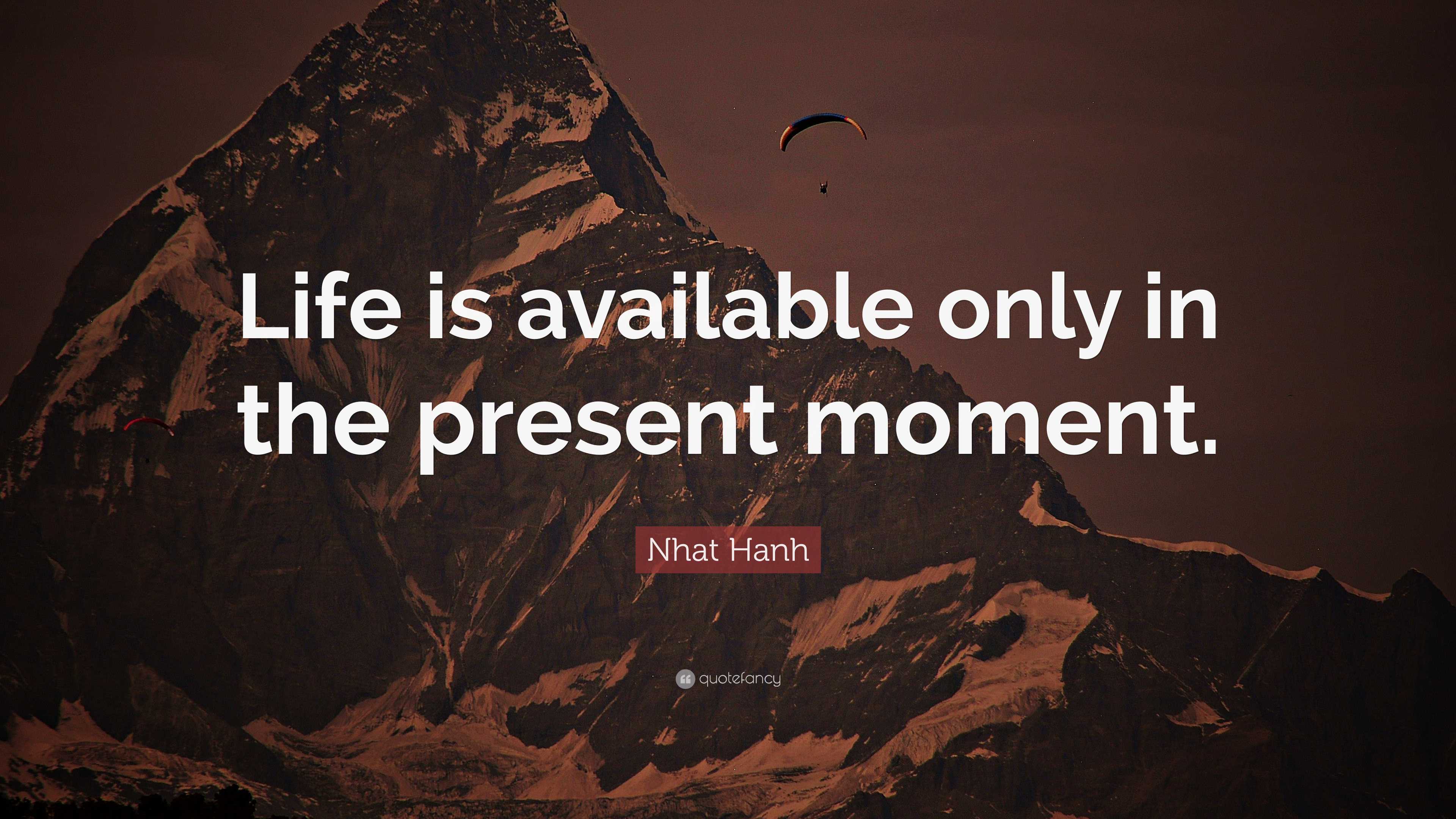 Life is available only in the present moment.

Nhat Hanh

quotefancy